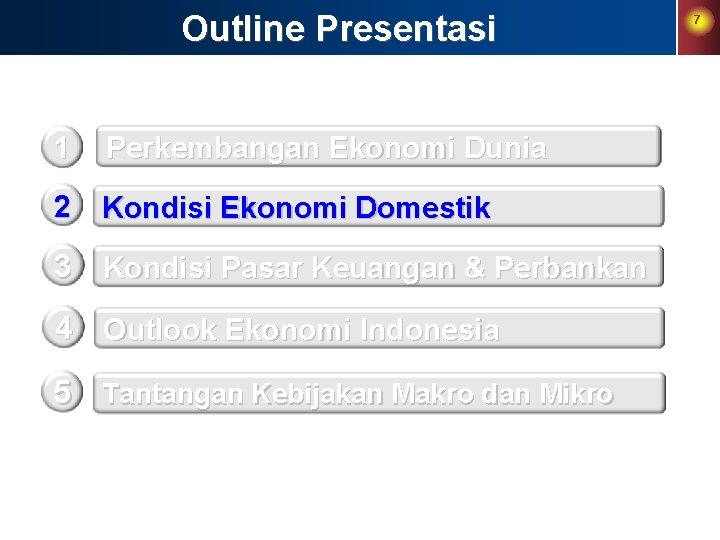 Outline Presentasi

7

1 Perkembangan Ekonomi Dunia

2 Kondisi Ekonomi Domestik

3 Kondisi Pasar Keuangan & Perbankan

4 Outlook Ekonomi Indonesia

5 Tantangan Kebijakan Makro dan Mikro